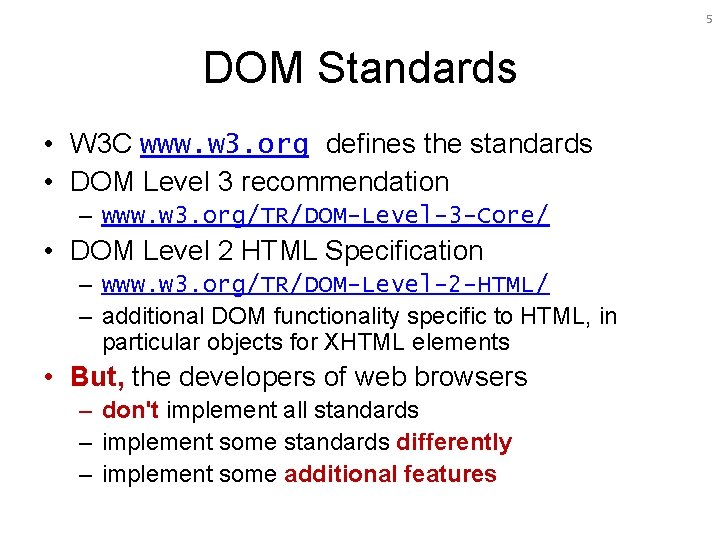 5

DOM Standards

• W3C www.w3.org defines the standards
• DOM Level 3 recommendation
– www.w3.org/TR/DOM-Level-3-Core/
• DOM Level 2 HTML Specification
– www.w3.org/TR/DOM-Level-2-HTML/
– additional DOM functionality specific to HTML, in particular objects for XHTML elements
• But, the developers of web browsers
– don't implement all standards
– implement some standards differently
– implement some additional features